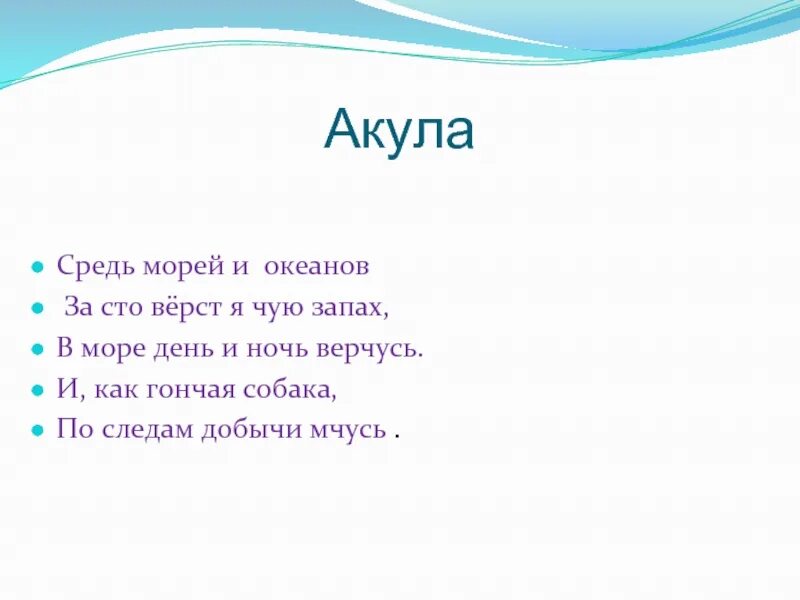 Акула

- Средь морей и океанов
- За сто вёрст я чую запах,
- В море день и ночь верчусь.
- И, как гончая собака,
- По следам добычи мчусь .